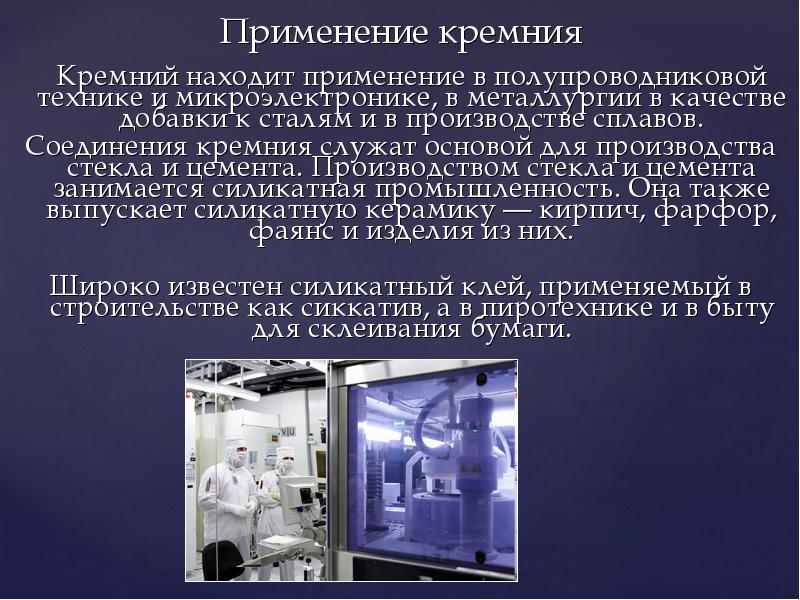 Применение кремния

Кремний находит применение в полупроводниковой технике и микроэлектронике, в металлургии в качестве добавки к сталям и в производстве сплавов.
Соединения кремния служат основой для производства стекла и цемента. Производством стекла и цемента занимается силикатная промышленность. Она также выпускает силикатную керамику — кирпич, фарфор, фаянс и изделия из них.

Широко известен силикатный клей, применяемый в строительстве как сиккатив, а в пиротехнике и в быту для склеивания бумаги.